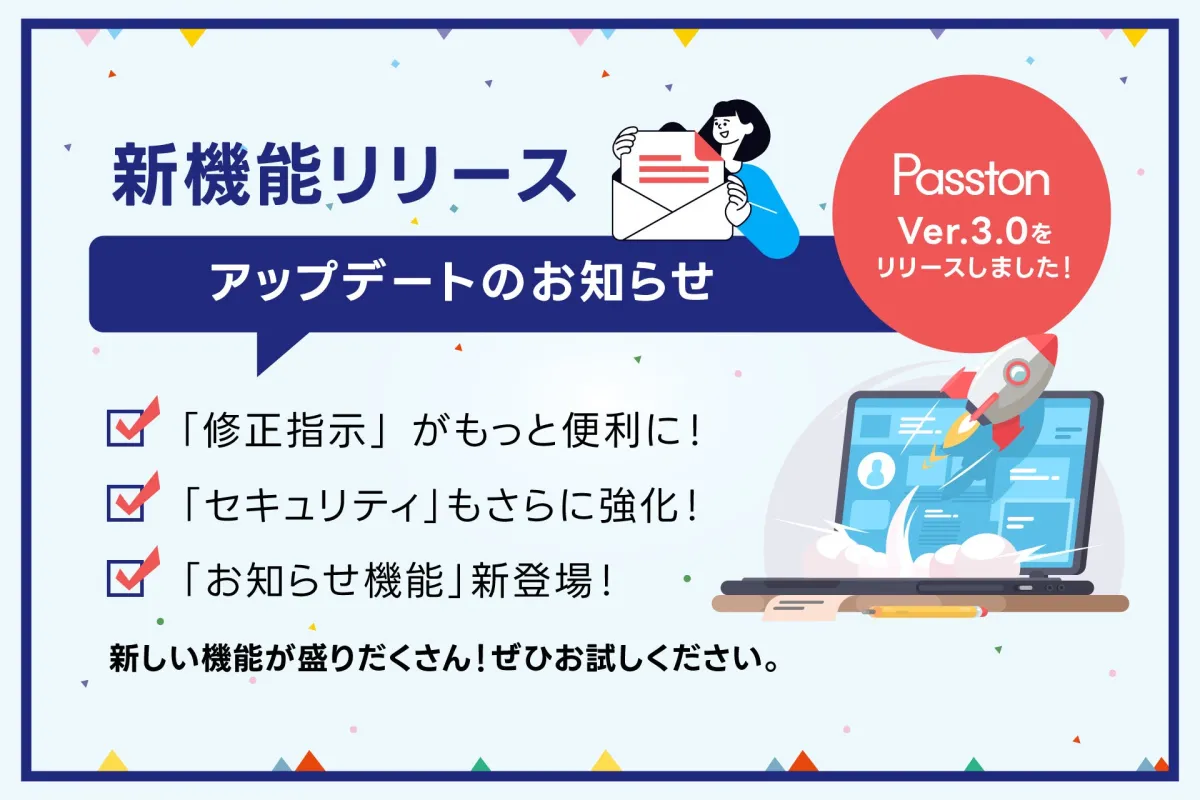 新機能リリース

アップデートのお知らせ

Passton
Ver.3.0を
リリースしました！

「修正指示」がもっと便利に！

「セキュリティ」もさらに強化！

「お知らせ機能」新登場！

新しい機能が盛りだくさん！ぜひお試しください。